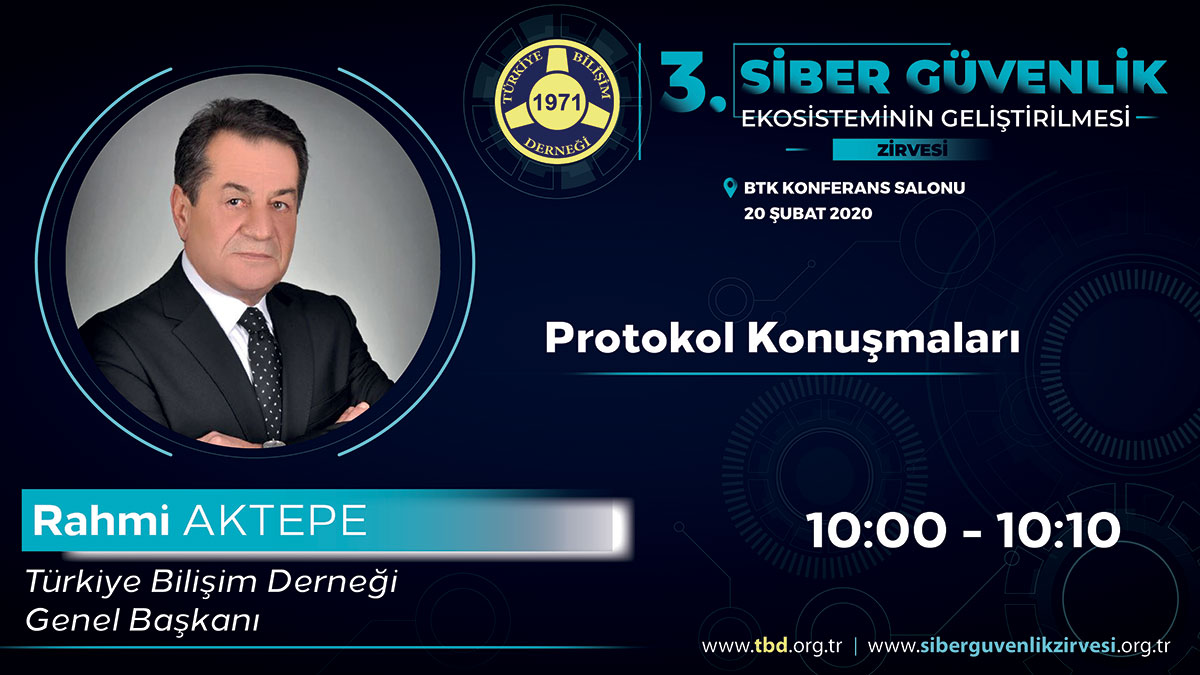 TÜRKİYE BİLİŞİM DERNEĞİ 1971

3. SİBER GÜVENLİK
EKOSİSTEMİNİN GELİŞTİRİLMESİ
ZİRVESİ

BTK KONFERANS SALONU
20 ŞUBAT 2020

Protokol Konuşmaları

Rahmi AKTEPE

Türkiye Bilişim Derneği
Genel Başkanı

10:00 - 10:10

www.tbd.org.tr | www.siberguvenlikzirvesi.org.tr